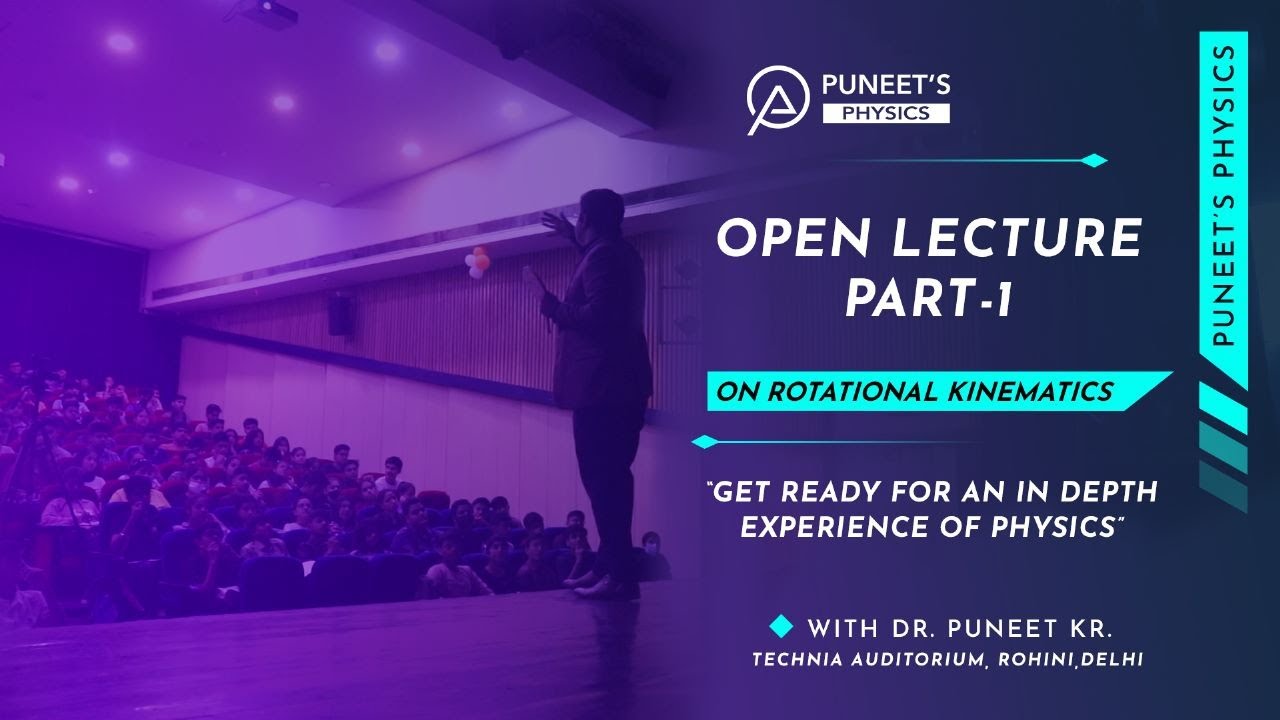 PUNEET'S
PHYSICS

OPEN LECTURE
PART-1

ON ROTATIONAL KINEMATICS

"GET READY FOR AN IN DEPTH EXPERIENCE OF PHYSICS"

WITH DR. PUNEET KR.
TECHNIA AUDITORIUM, ROHINI,DELHI

PUNEET'S PHYSICS